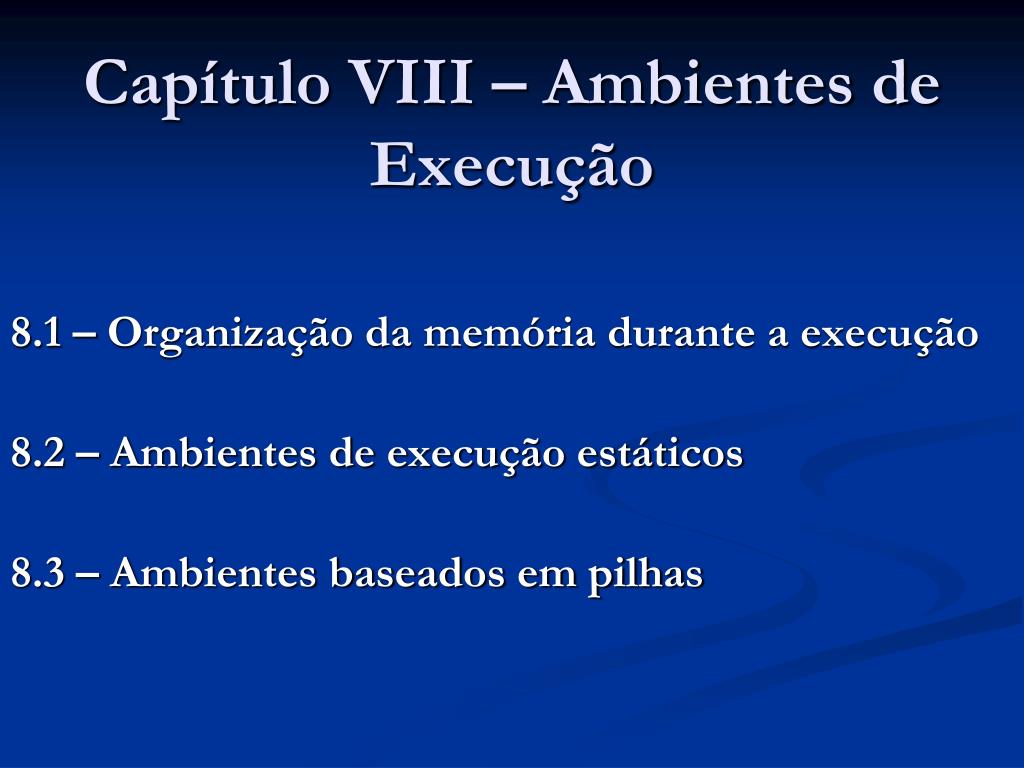 Capítulo VIII – Ambientes de Execução

8.1 – Organização da memória durante a execução

8.2 – Ambientes de execução estáticos

8.3 – Ambientes baseados em pilhas